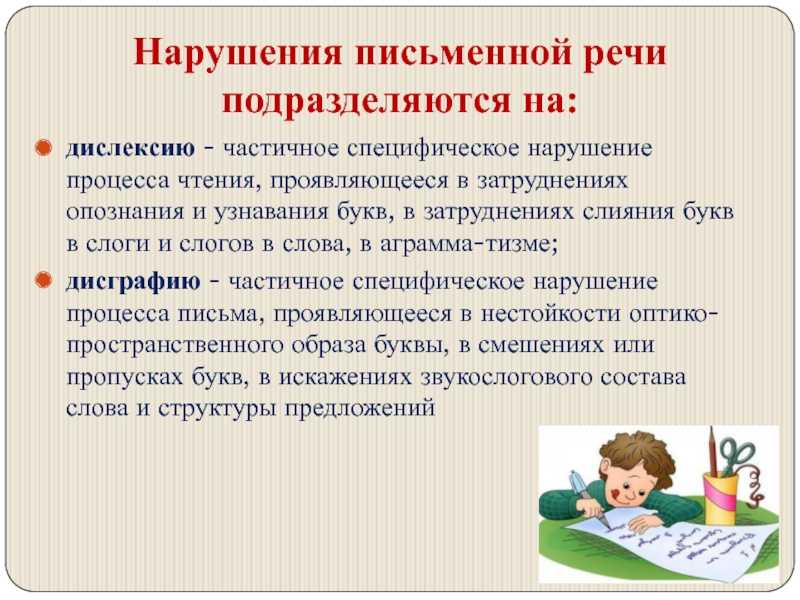 Нарушения письменной речи подразделяются на:

дислексию - частичное специфическое нарушение процесса чтения, проявляющееся в затруднениях опознания и узнавания букв, в затруднениях слияния букв в слоги и слогов в слова, в аграмма-тизме;

дисграфию - частичное специфическое нарушение процесса письма, проявляющееся в нестойкости оптико-пространственного образа буквы, в смешениях или пропусках букв, в искажениях звукослогового состава слова и структуры предложений